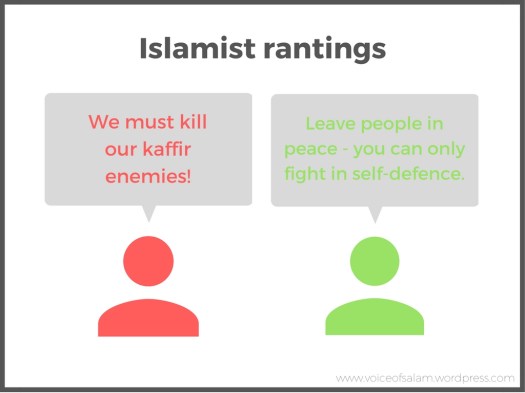 Islamist rantings

We must kill our kaffir enemies!

Leave people in peace - you can only fight in self-defence.

www.voiceofsalam.wordpress.com